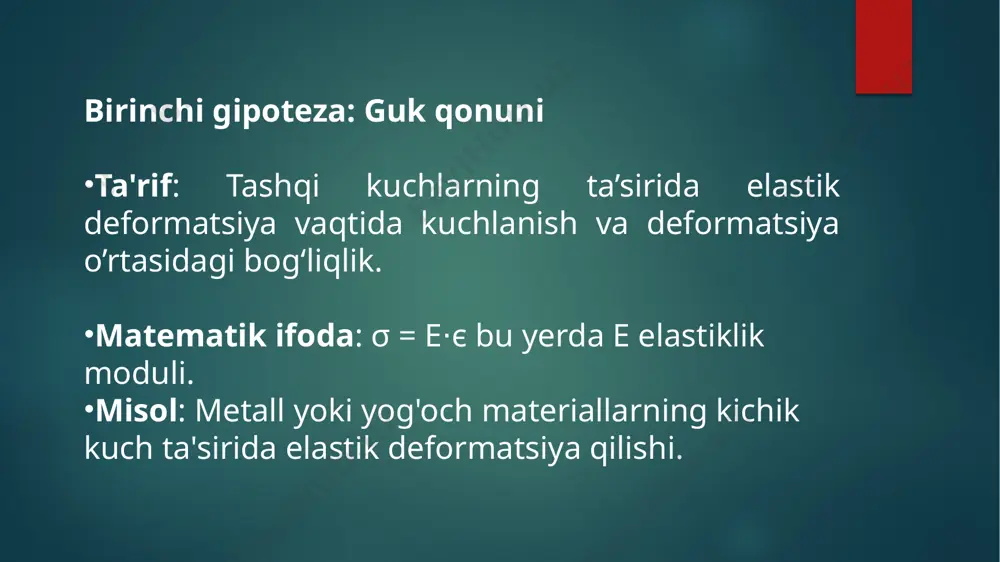 Birinchi gipoteza: Guk qonuni

•Ta'rif: Tashqi kuchlarning ta’sirida elastik deformatsiya vaqtida kuchlanish va deformatsiya o’rtasidagi bog‘liqlik.

•Matematik ifoda: $\sigma = E \cdot \epsilon$ bu yerda E elastiklik moduli.
•Misol: Metall yoki yog'och materiallarning kichik kuch ta'sirida elastik deformatsiya qilishi.